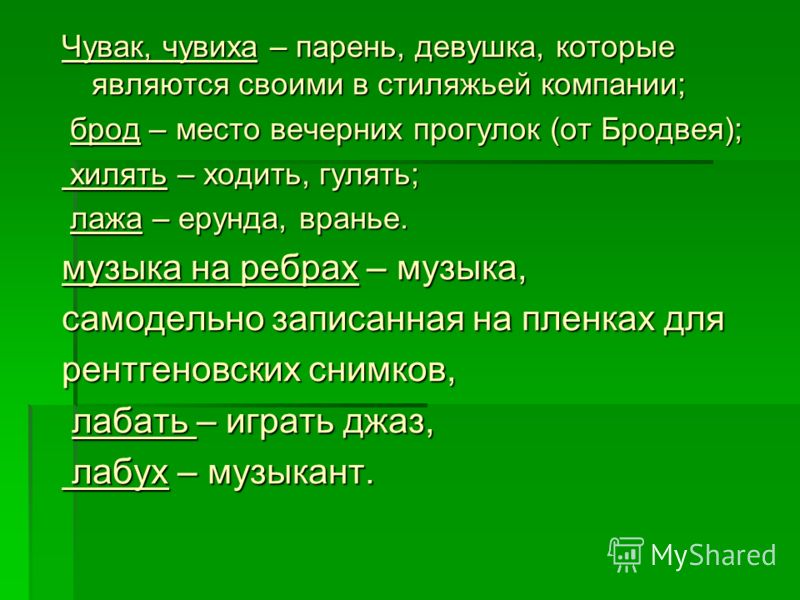 Чувак, чувиха – парень, девушка, которые являются своими в стиляжьей компании;

брод – место вечерних прогулок (от Бродвея);

хилять – ходить, гулять;

лажа – ерунда, вранье.

музыка на ребрах – музыка, самодельно записанная на пленках для рентгеновских снимков,

лабать – играть джаз,

лабух – музыкант.

MyShared